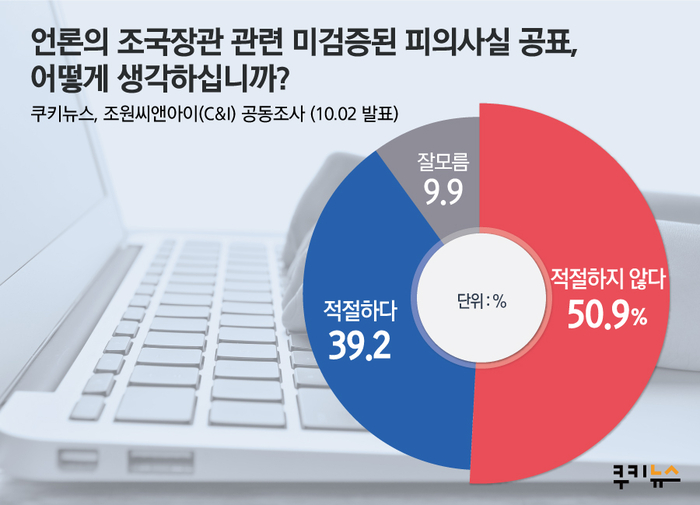 언론의 조국장관 관련 미검증된 피의사실 공표, 어떻게 생각하십니까?

쿠키뉴스, 조원씨앤아이(C&I) 공동조사 (10.02 발표)

잘모름
9.9

적절하다
39.2

단위 : %

적절하지 않다
50.9%

쿠키뉴스